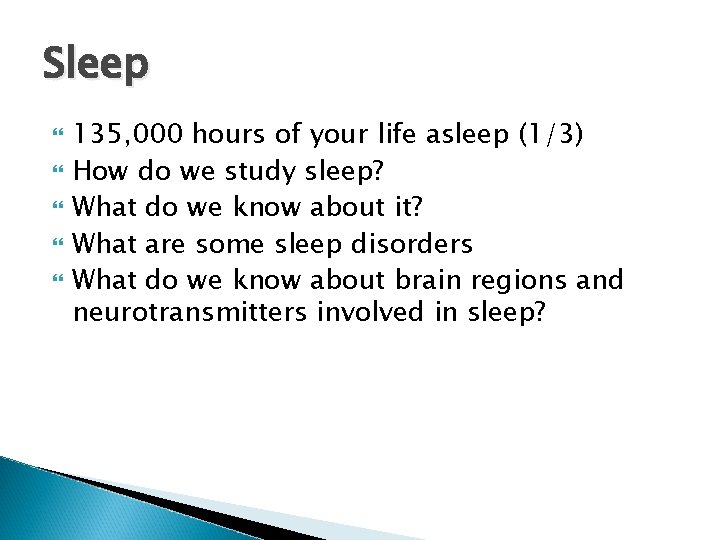 Sleep

135,000 hours of your life asleep (1/3)
How do we study sleep?
What do we know about it?
What are some sleep disorders
What do we know about brain regions and neurotransmitters involved in sleep?